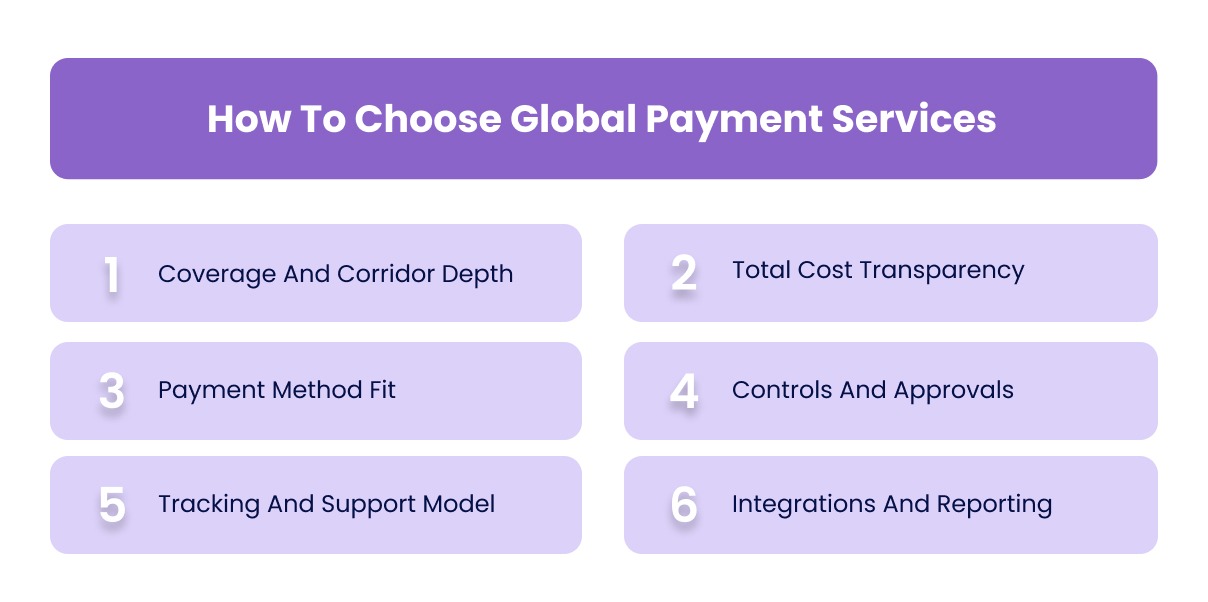 How To Choose Global Payment Services

1 Coverage And Corridor Depth

2 Total Cost Transparency

3 Payment Method Fit

4 Controls And Approvals

5 Tracking And Support Model

6 Integrations And Reporting